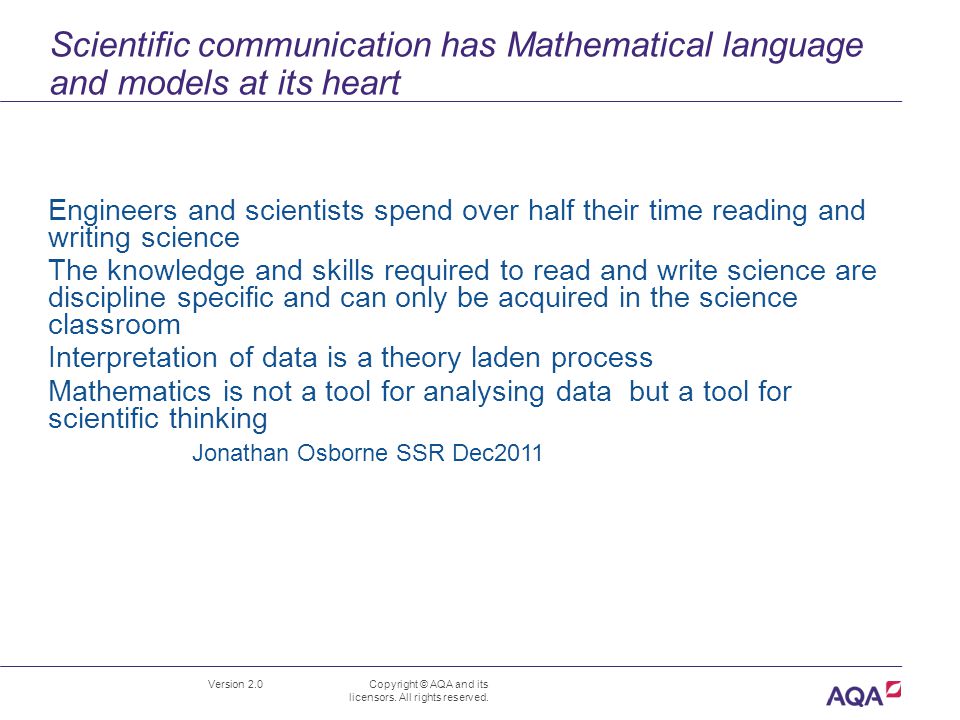 Scientific communication has Mathematical language and models at its heart

Engineers and scientists spend over half their time reading and writing science

The knowledge and skills required to read and write science are discipline specific and can only be acquired in the science classroom

Interpretation of data is a theory laden process

Mathematics is not a tool for analysing data but a tool for scientific thinking

Jonathan Osborne SSR Dec2011

Version 2.0

Copyright © AQA and its licensors. All rights reserved.

AQA